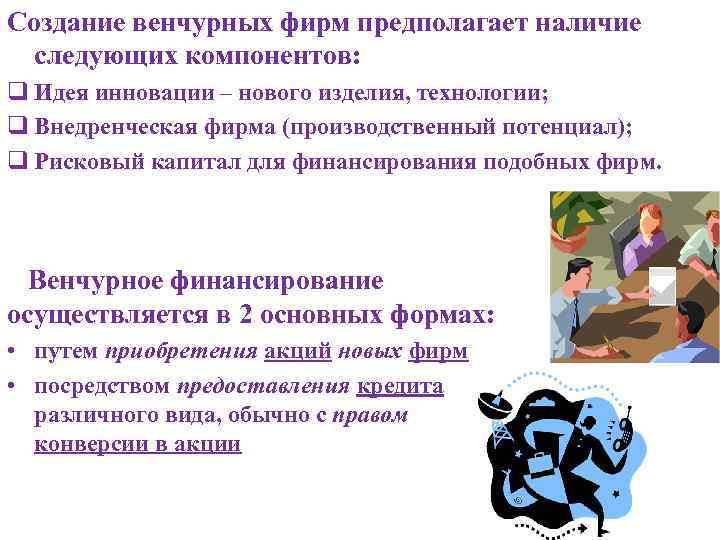 Создание венчурных фирм предполагает наличие следующих компонентов:
❑ Идея инновации – нового изделия, технологии;
❑ Внедренческая фирма (производственный потенциал);
❑ Рисковый капитал для финансирования подобных фирм.

Венчурное финансирование осуществляется в 2 основных формах:
• путем приобретения акций новых фирм
• посредством предоставления кредита различного вида, обычно с правом конверсии в акции